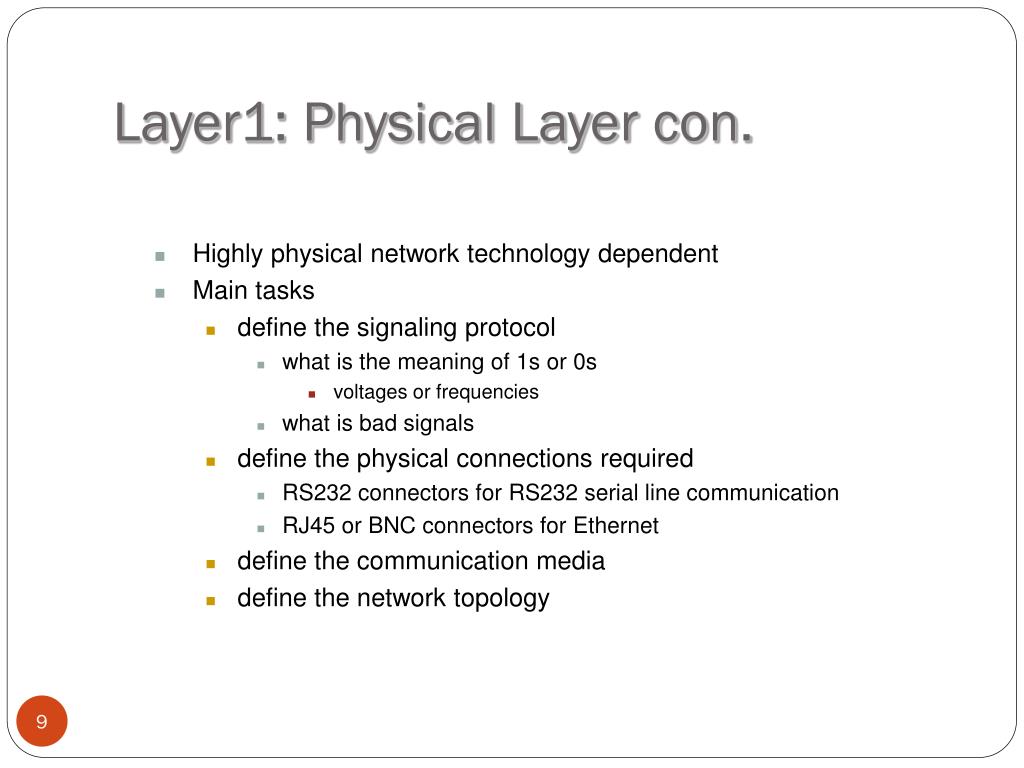 Layer1: Physical Layer con.

- Highly physical network technology dependent
- Main tasks
  - define the signaling protocol
    - what is the meaning of 1s or 0s
      - voltages or frequencies
    - what is bad signals
  - define the physical connections required
    - RS232 connectors for RS232 serial line communication
    - RJ45 or BNC connectors for Ethernet
  - define the communication media
  - define the network topology

9